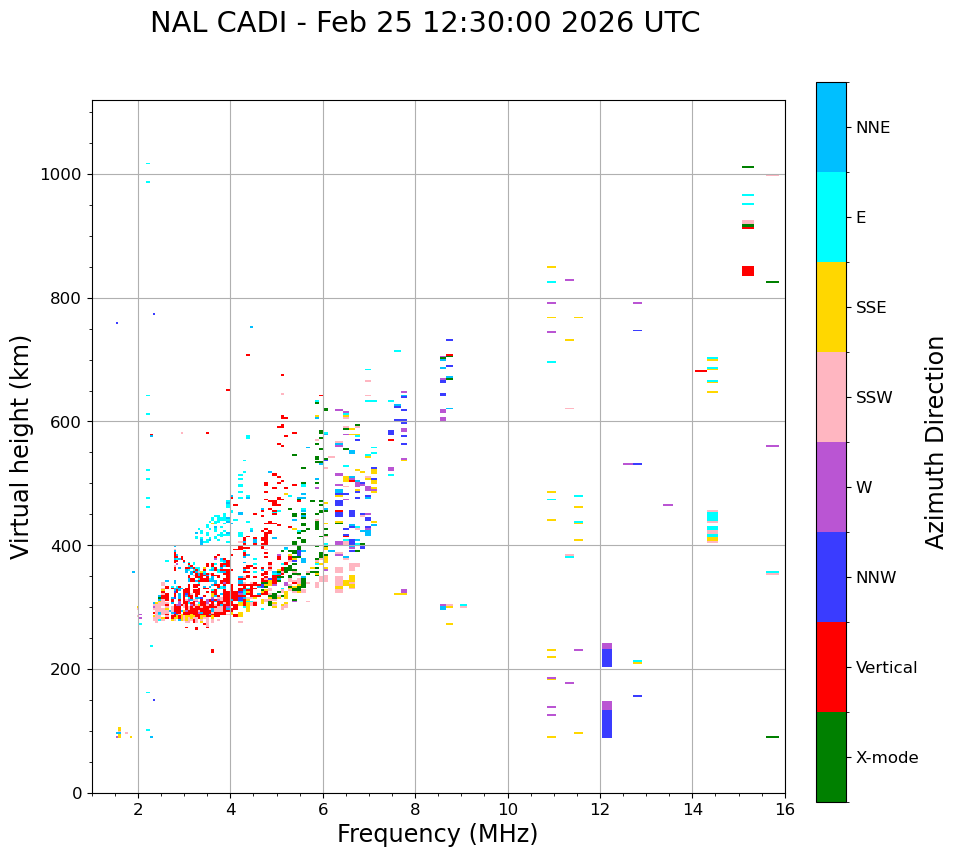 NAL CADI - Feb 25 12:30:00 2026 UTC

Virtual height (km)

1000
800
600
400
200
0

2
4
6
8
10
12
14
16

Frequency (MHz)

NNE
E
SSE
SSW
W
NNW
Vertical
X-mode

Azimuth Direction